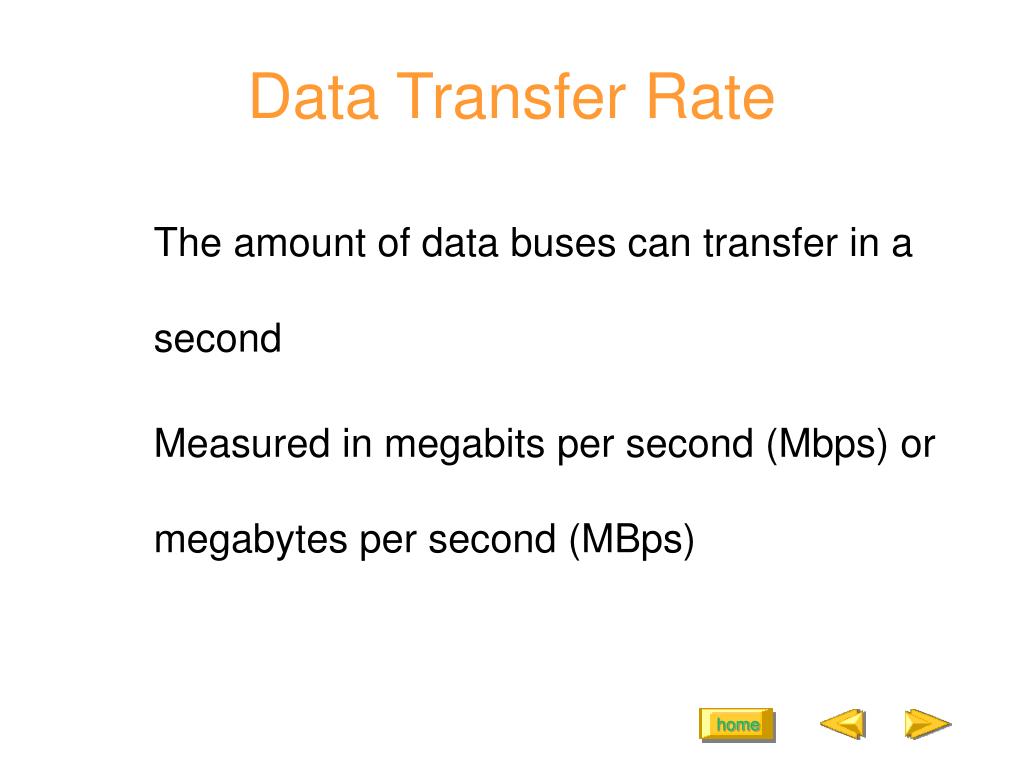 Data Transfer Rate

The amount of data buses can transfer in a second

Measured in megabits per second (Mbps) or megabytes per second (MBps)

home